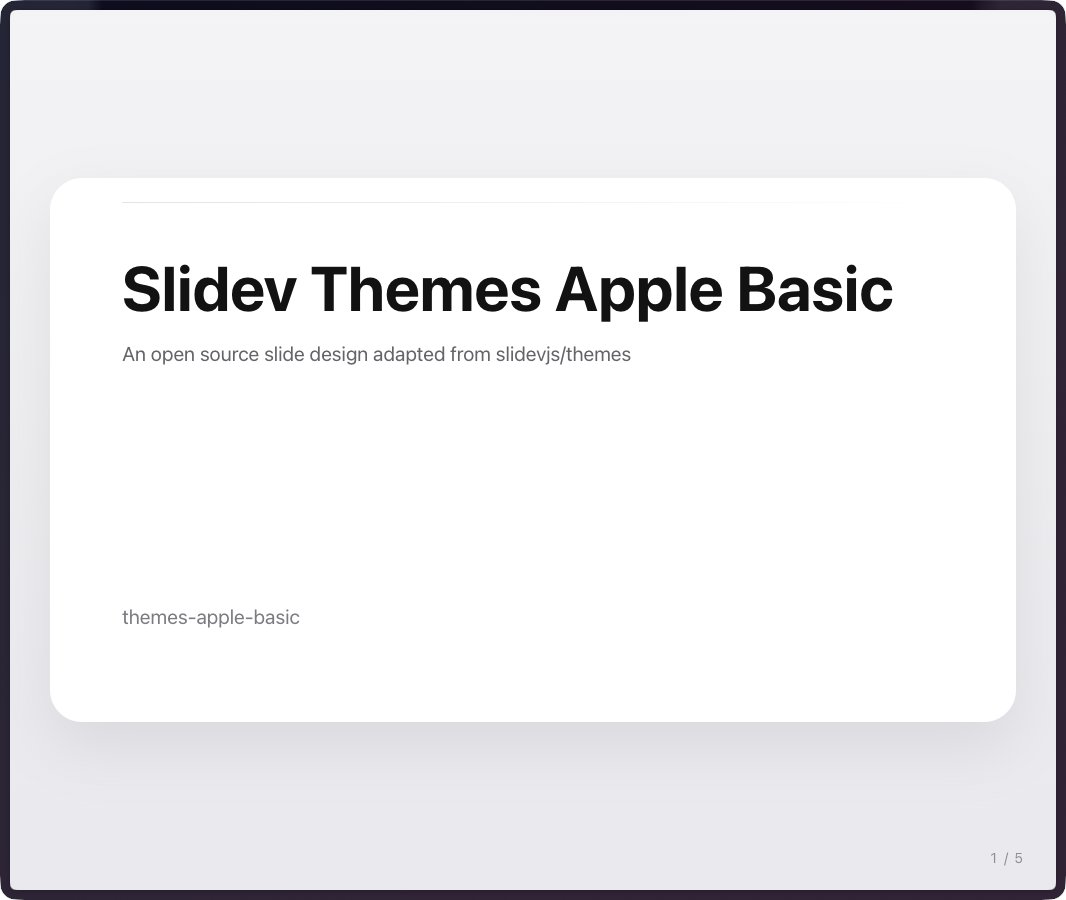 Slidev Themes Apple Basic

An open source slide design adapted from slidevjs/themes

themes-apple-basic

1 / 5